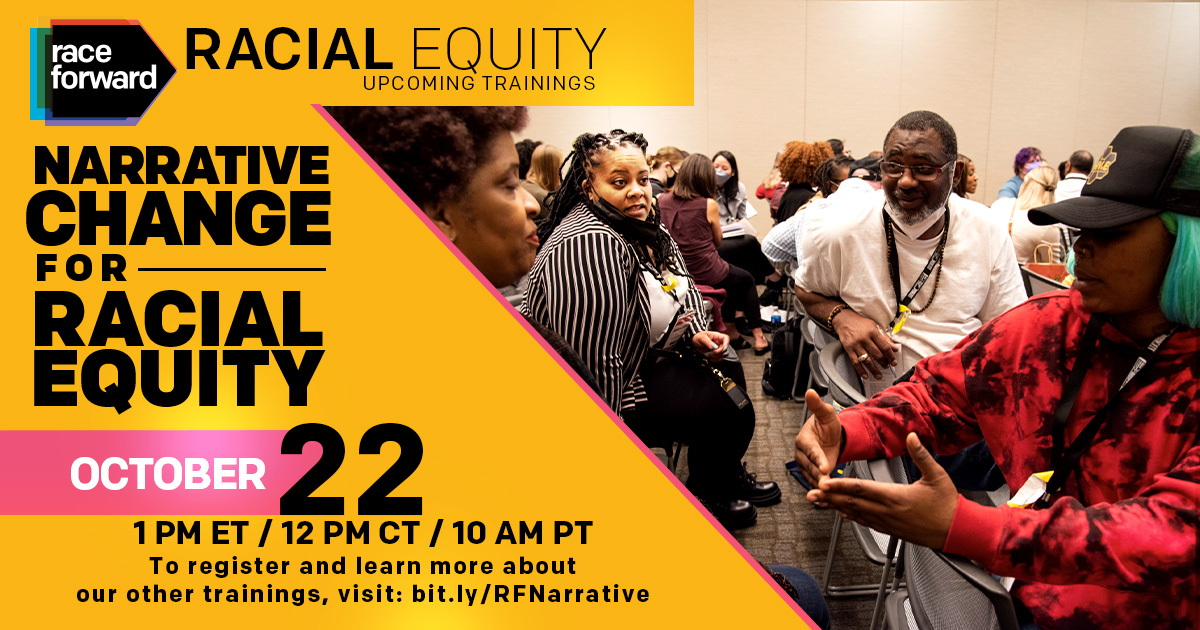 race forward

RACIAL EQUITY
UPCOMING TRAININGS

NARRATIVE CHANGE FOR RACIAL EQUITY

OCTOBER 22

1 PM ET / 12 PM CT / 10 AM PT

To register and learn more about our other trainings, visit: bit.ly/RFNarrative